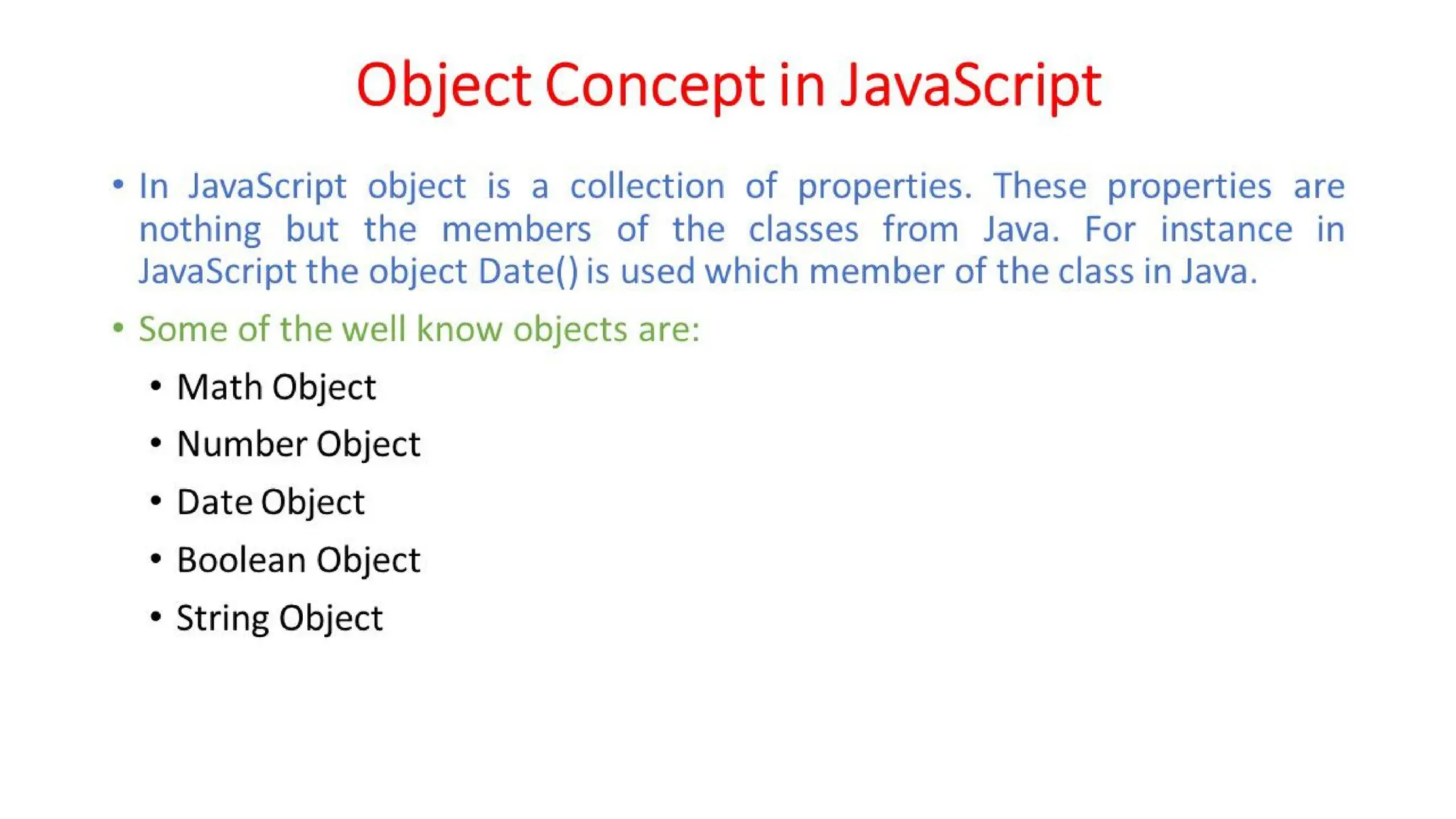 Object Concept in JavaScript

• In JavaScript object is a collection of properties. These properties are nothing but the members of the classes from Java. For instance in JavaScript the object Date() is used which member of the class in Java.

• Some of the well know objects are:

• Math Object
• Number Object
• Date Object
• Boolean Object
• String Object